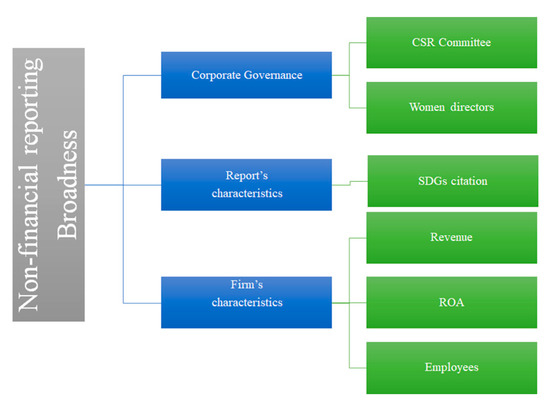 Non-financial reporting Broadness

Corporate Governance

CSR Committee

Women directors

Report's characteristics

SDGs citation

Firm's characteristics

Revenue

ROA

Employees